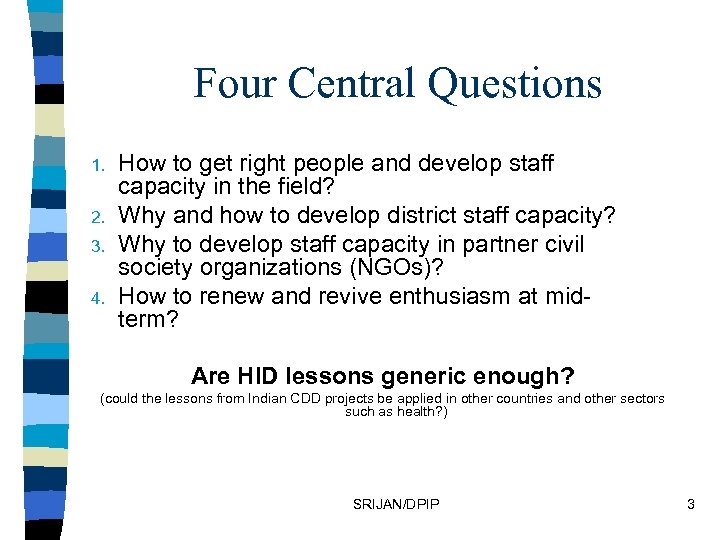 Four Central Questions

1. How to get right people and develop staff capacity in the field?
2. Why and how to develop district staff capacity?
3. Why to develop staff capacity in partner civil society organizations (NGOs)?
4. How to renew and revive enthusiasm at mid-term?

Are HID lessons generic enough?

(could the lessons from Indian CDD projects be applied in other countries and other sectors such as health?)

SRIJAN/DPIP

3